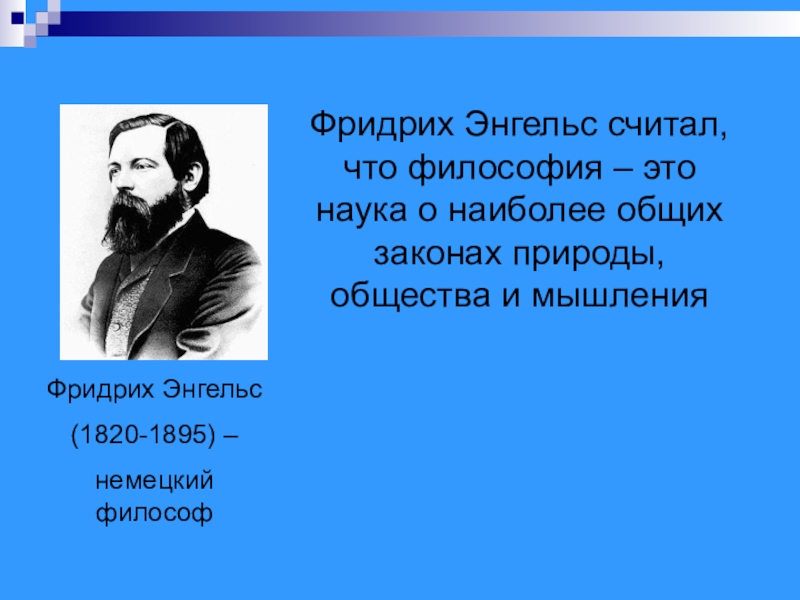 Фридрих Энгельс считал, что философия – это наука о наиболее общих законах природы, общества и мышления

Фридрих Энгельс

(1820-1895) –

немецкий философ